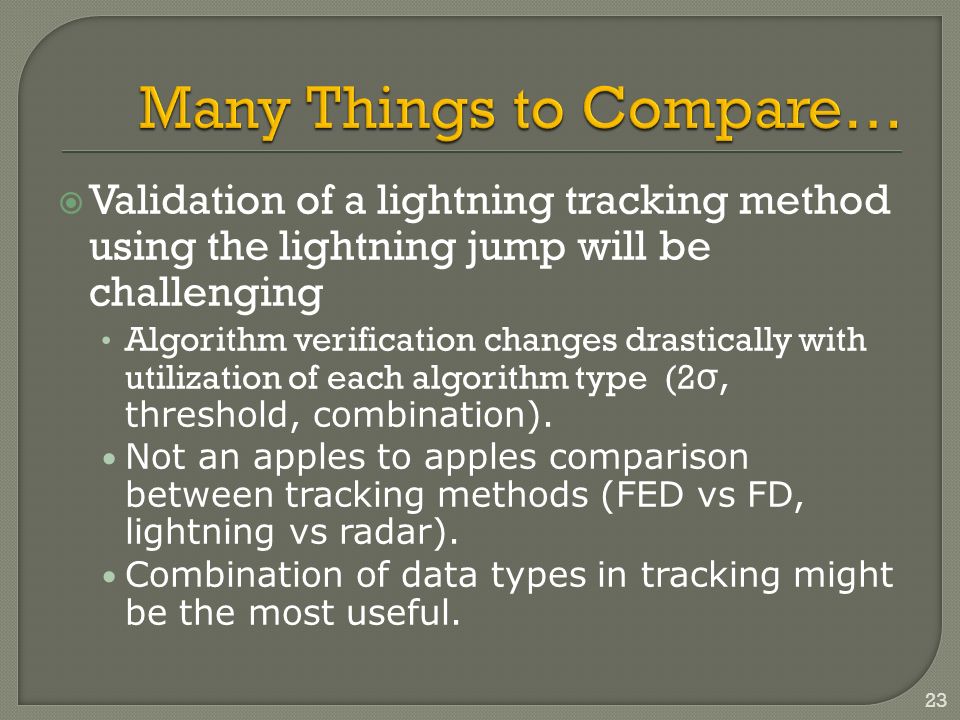 Many Things to Compare…

Validation of a lightning tracking method using the lightning jump will be challenging

• Algorithm verification changes drastically with utilization of each algorithm type (2σ, threshold, combination).

• Not an apples to apples comparison between tracking methods (FED vs FD, lightning vs radar).

• Combination of data types in tracking might be the most useful.

23